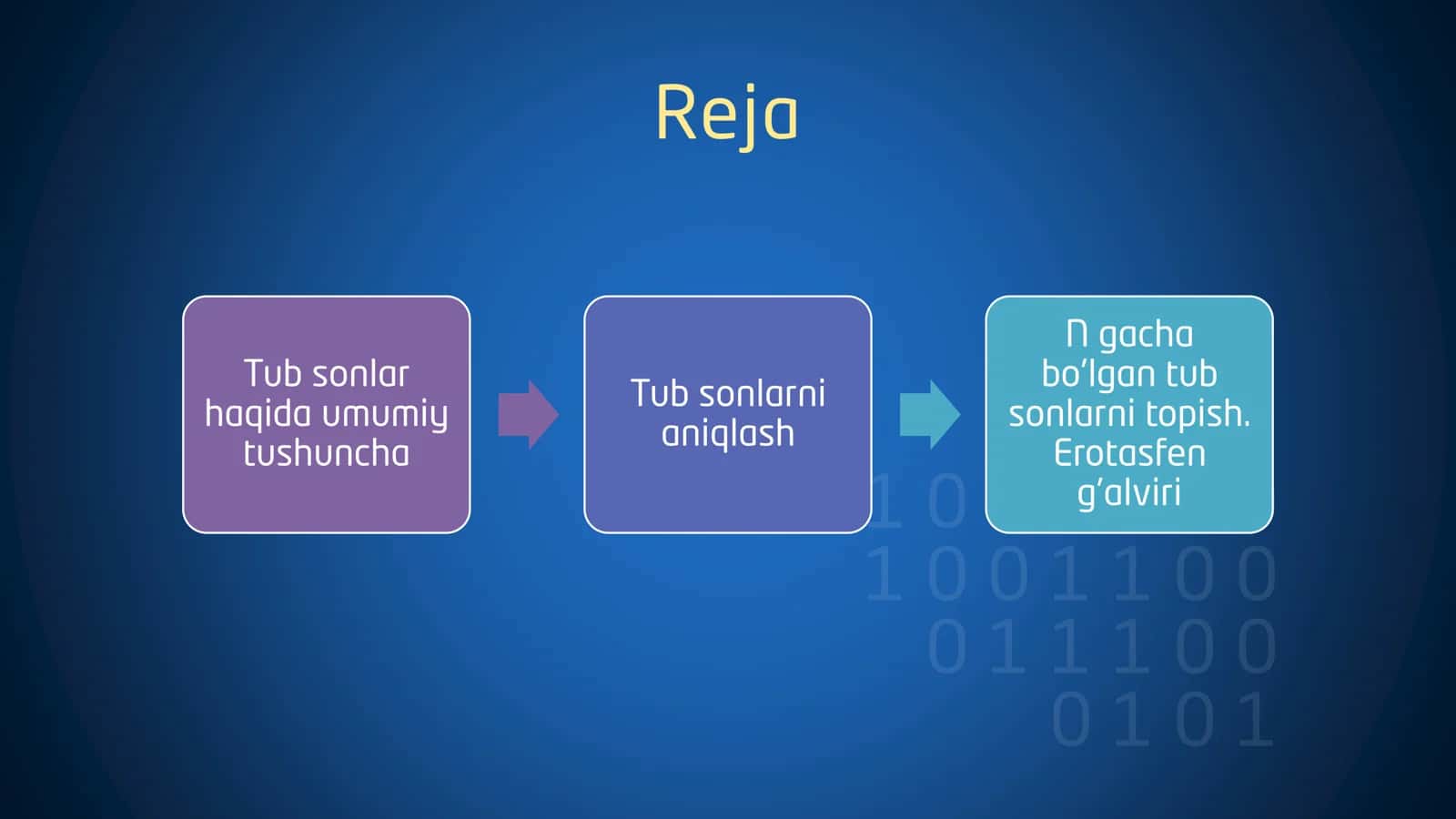 Reja

Tub sonlar haqida umumiy tushuncha

Tub sonlarni aniqlash

N gacha bo'lgan tub sonlarni topish. Erotasfen g'alviri

1 0
1 0 0 1 1 0 0
0 1 1 1 0 0
0 1 0 1